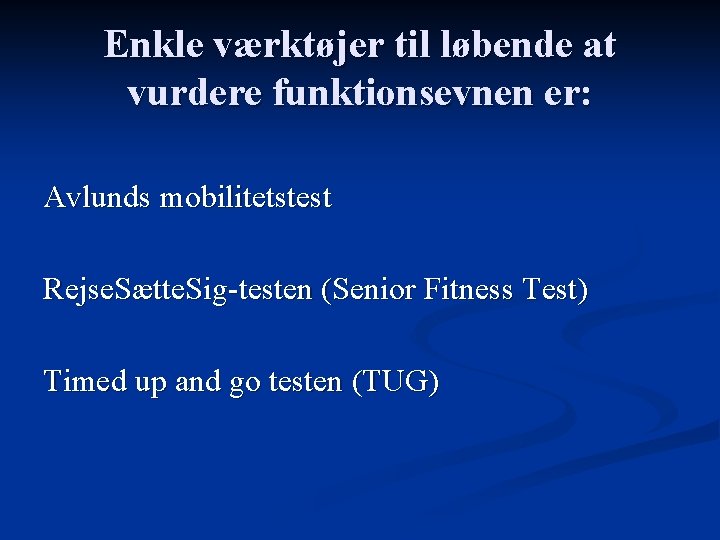 Enkle værktøjer til løbende at vurdere funktionsevnen er:

Avlunds mobilitetstest

RejseSætteSig-testen (Senior Fitness Test)

Timed up and go testen (TUG)